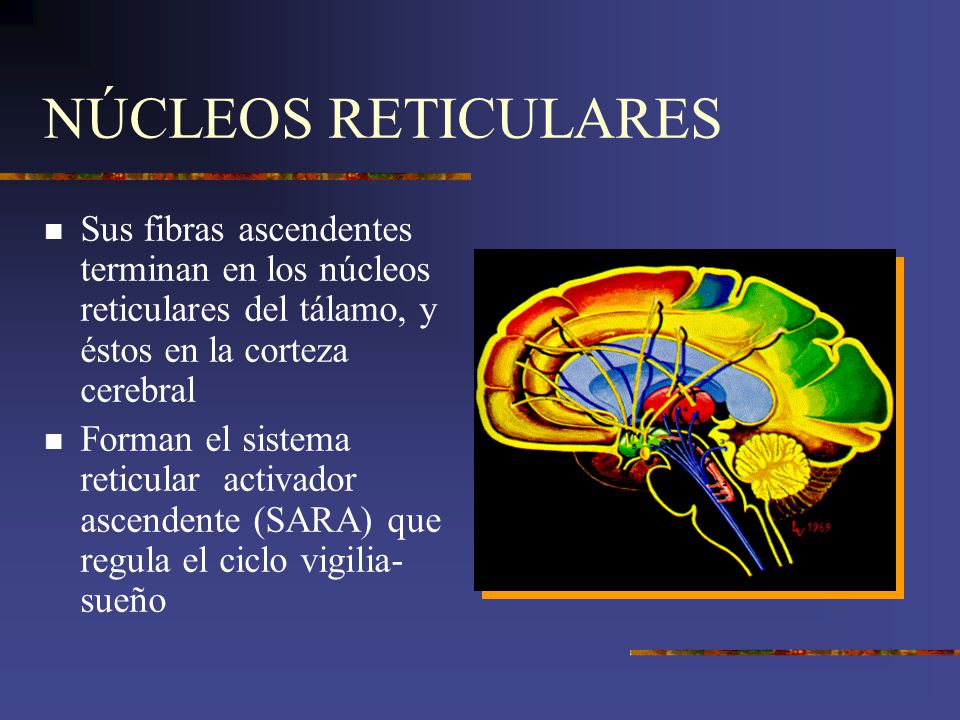 NÚCLEOS RETICULARES

■ Sus fibras ascendentes terminan en los núcleos reticulares del tálamo, y éstos en la corteza cerebral

■ Forman el sistema reticular activador ascendente (SARA) que regula el ciclo vigilia-sueño

1969